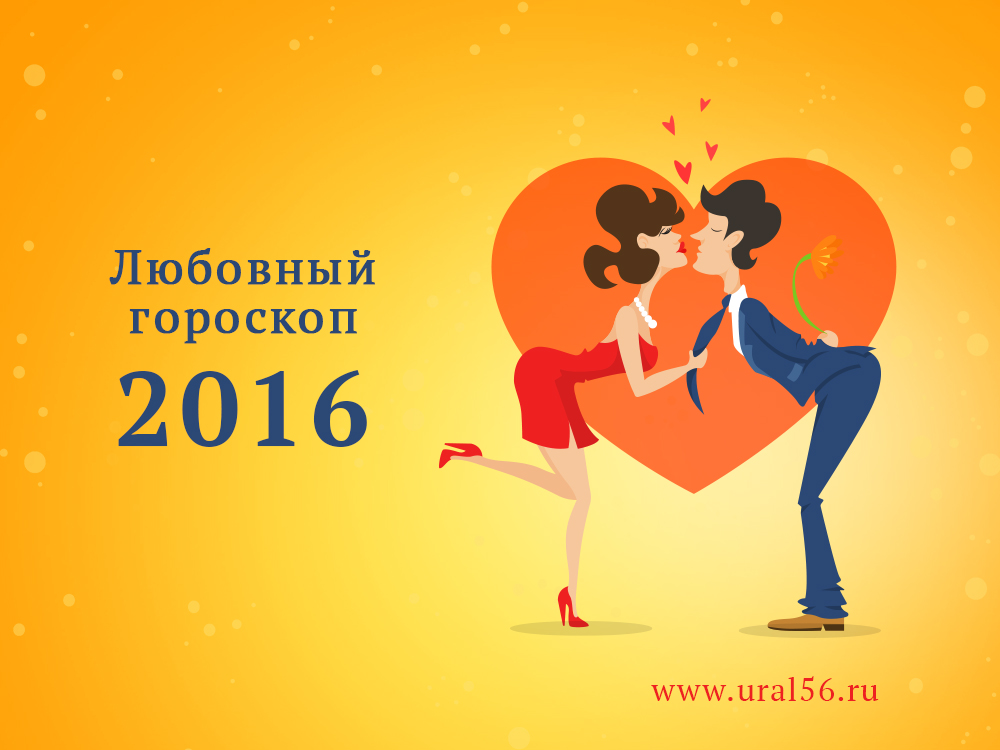 Любовный гороскоп
2016

www.ural56.ru